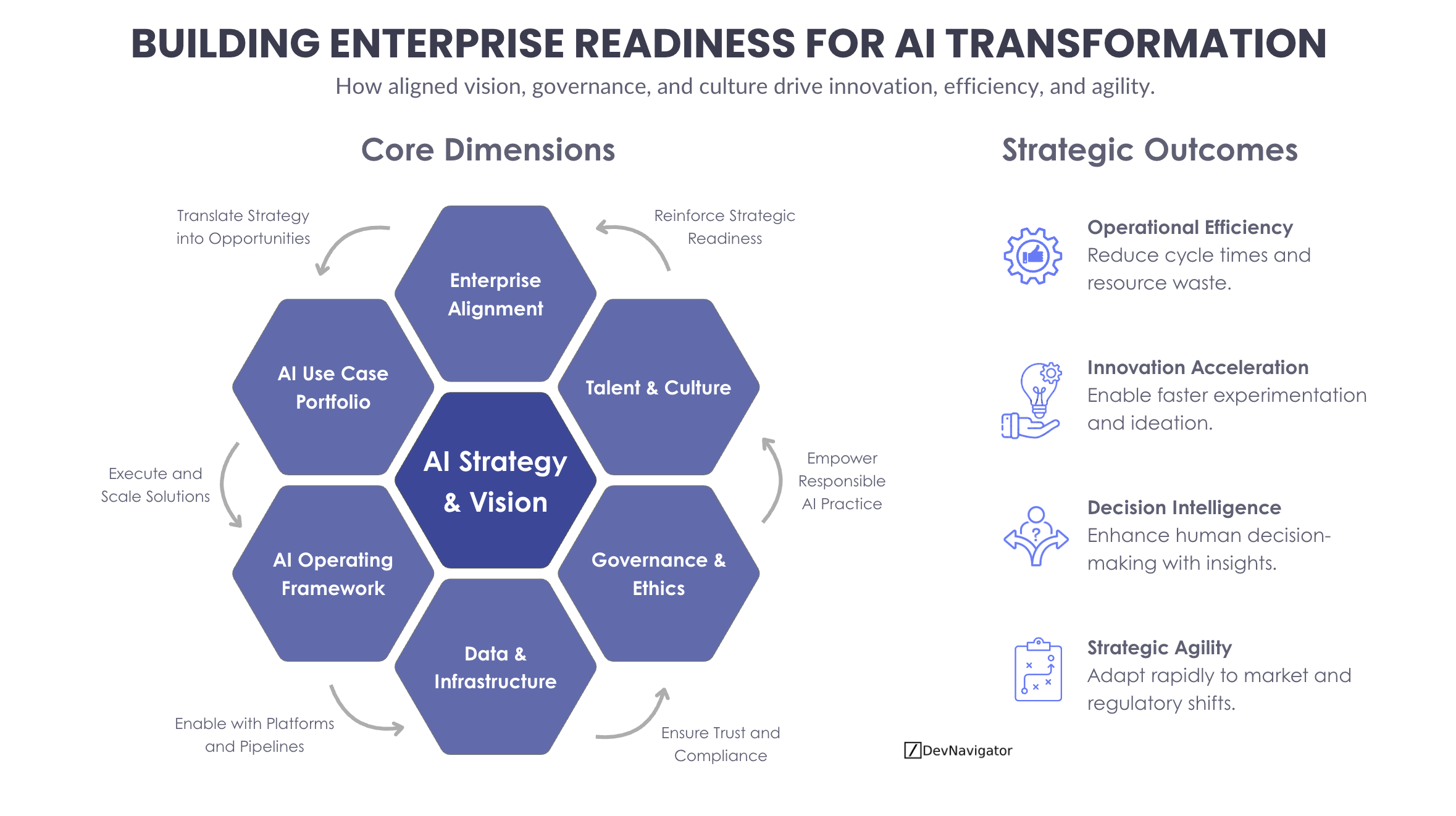 BUILDING ENTERPRISE READINESS FOR AI TRANSFORMATION

How aligned vision, governance, and culture drive innovation, efficiency, and agility.

Core Dimensions

Translate Strategy into Opportunities

Reinforce Strategic Readiness

Enterprise Alignment

AI Use Case Portfolio

Talent & Culture

AI Strategy & Vision

Execute and Scale Solutions

Empower Responsible AI Practice

AI Operating Framework

Governance & Ethics

Data & Infrastructure

Enable with Platforms and Pipelines

Ensure Trust and Compliance

Strategic Outcomes

Operational Efficiency
Reduce cycle times and resource waste.

Innovation Acceleration
Enable faster experimentation and ideation.

Decision Intelligence
Enhance human decision-making with insights.

Strategic Agility
Adapt rapidly to market and regulatory shifts.

DevNavigator